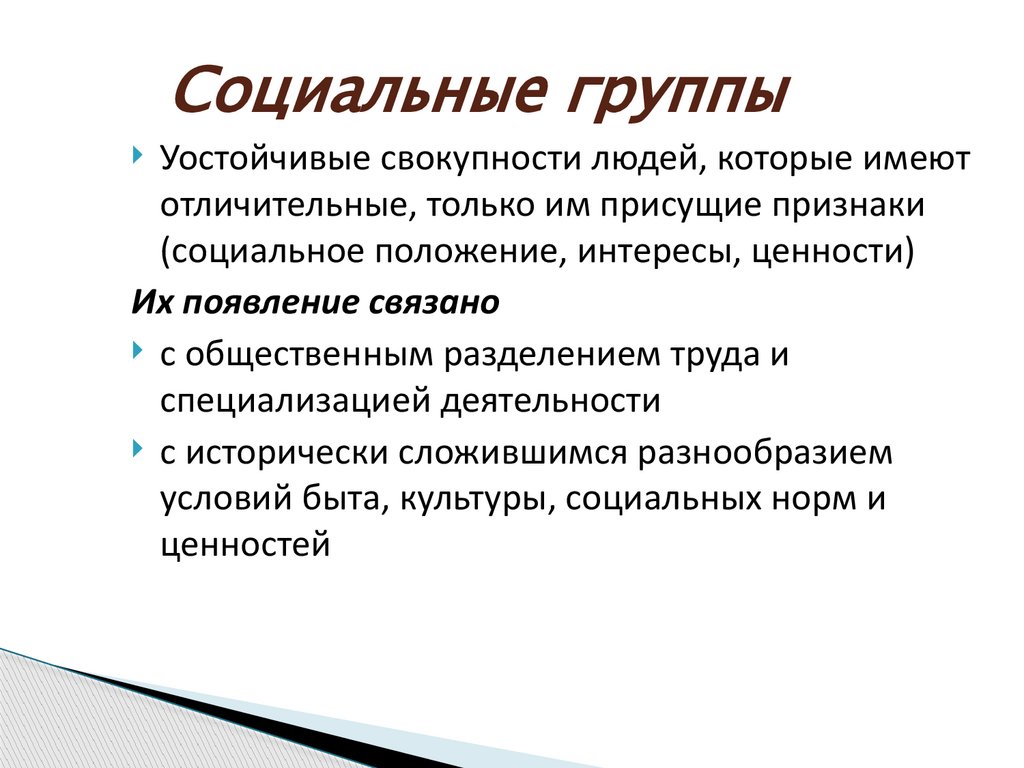 Социальные группы

Устойчивые свокупности людей, которые имеют отличительные, только им присущие признаки (социальное положение, интересы, ценности)

Их появление связано

с общественным разделением труда и специализацией деятельности

с исторически сложившимся разнообразием условий быта, культуры, социальных норм и ценностей